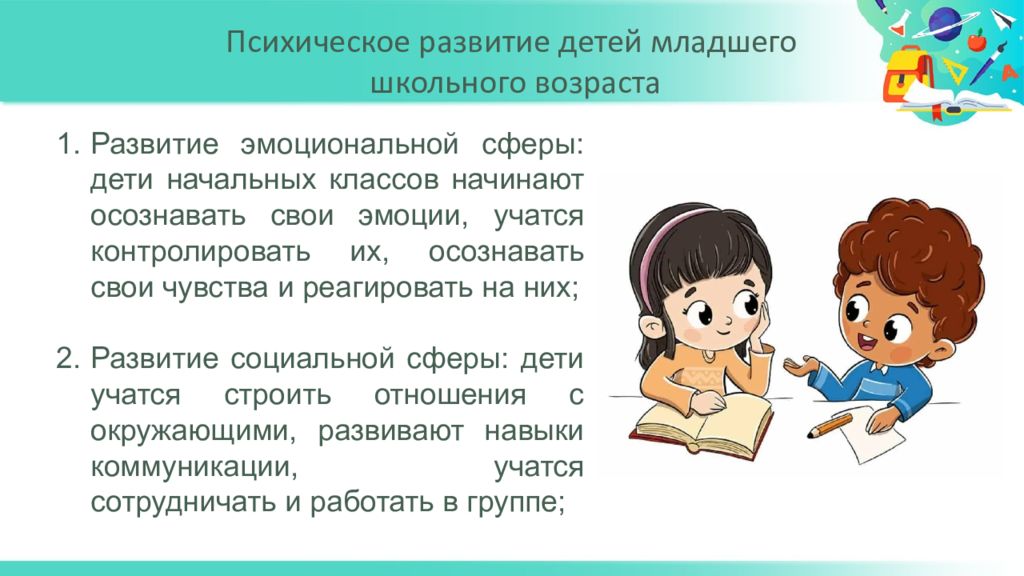 Психическое развитие детей младшего школьного возраста

1. Развитие эмоциональной сферы: дети начальных классов начинают осознавать свои эмоции, учатся контролировать их, осознавать свои чувства и реагировать на них;

2. Развитие социальной сферы: дети учатся строить отношения с окружающими, развивают навыки коммуникации, учатся сотрудничать и работать в группе;